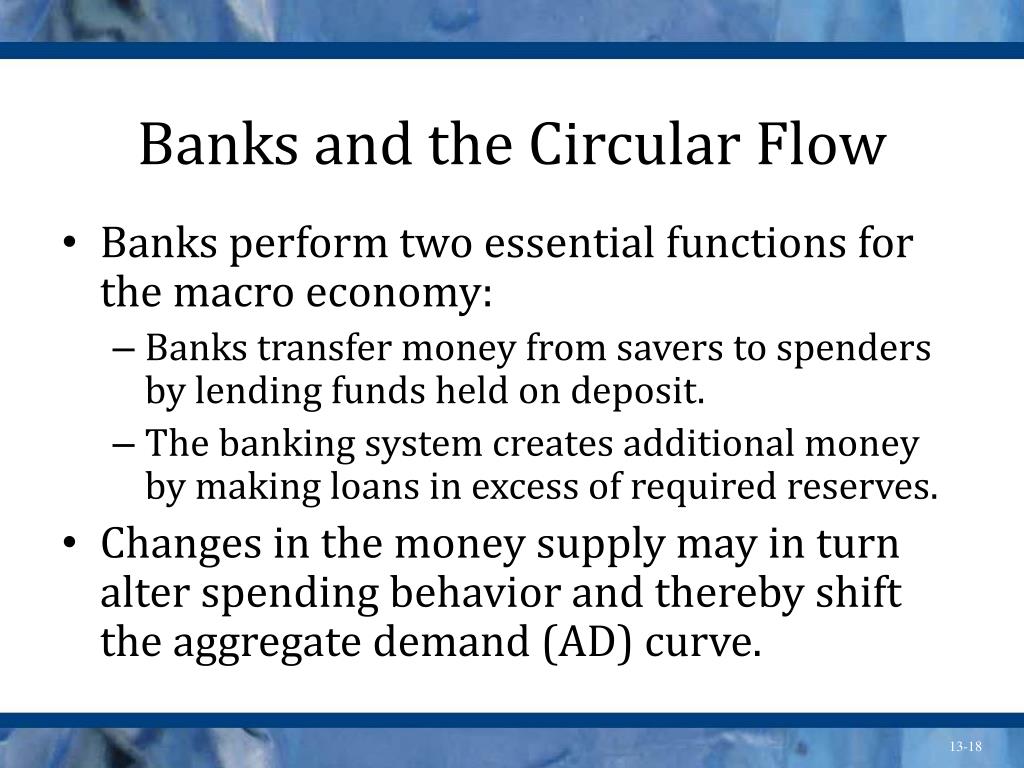 Banks and the Circular Flow

• Banks perform two essential functions for the macro economy:
– Banks transfer money from savers to spenders by lending funds held on deposit.
– The banking system creates additional money by making loans in excess of required reserves.
• Changes in the money supply may in turn alter spending behavior and thereby shift the aggregate demand (AD) curve.

13-18